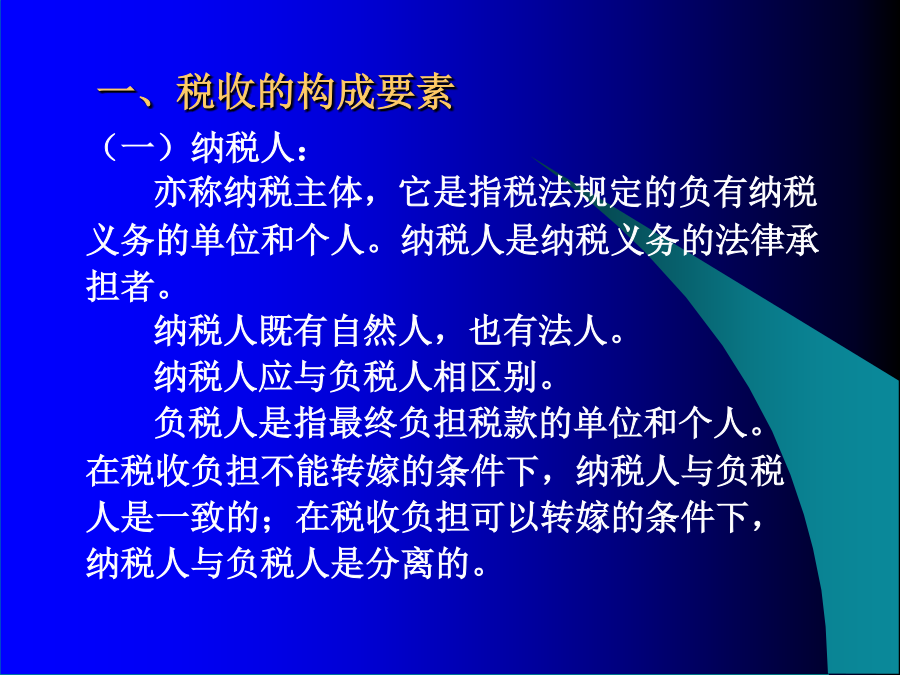 一、税收的构成要素

（一）纳税人：

亦称纳税主体，它是指税法规定的负有纳税义务的单位和个人。纳税人是纳税义务的法律承担者。

纳税人既有自然人，也有法人。

纳税人应与负税人相区别。

负税人是指最终负担税款的单位和个人。在税收负担不能转嫁的条件下，纳税人与负税人是一致的；在税收负担可以转嫁的条件下，纳税人与负税人是分离的。